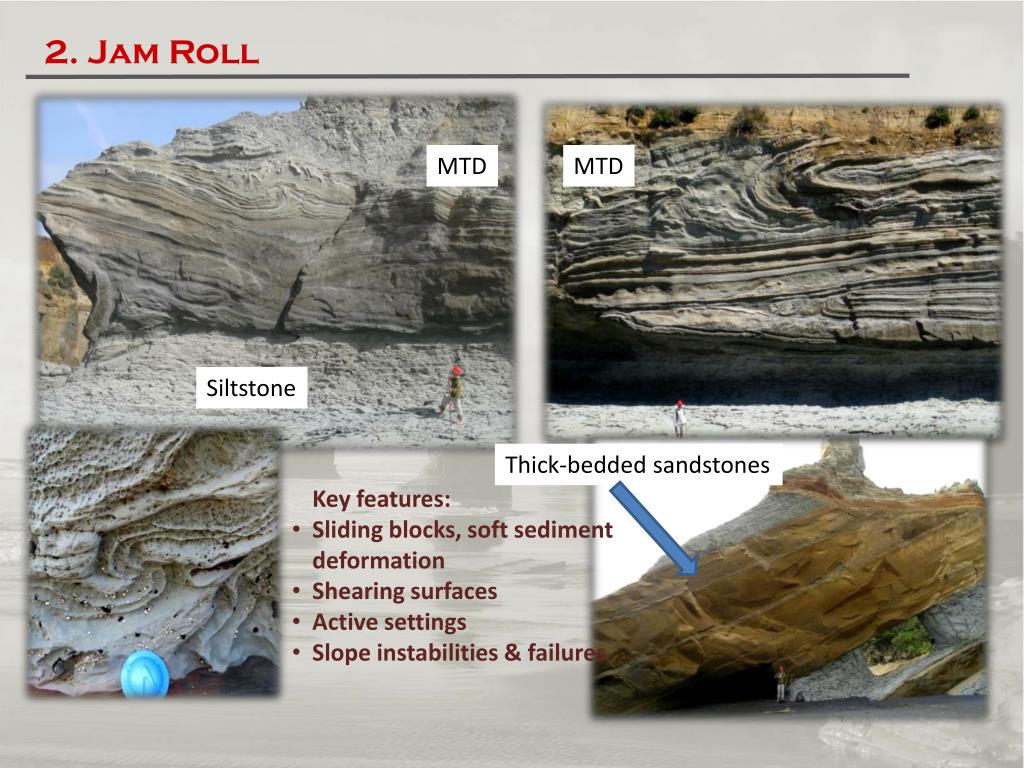 2. Jam Roll

MTD

MTD

Siltstone

Thick-bedded sandstones

Key features:
• Sliding blocks, soft sediment deformation
• Shearing surfaces
• Active settings
• Slope instabilities & failures